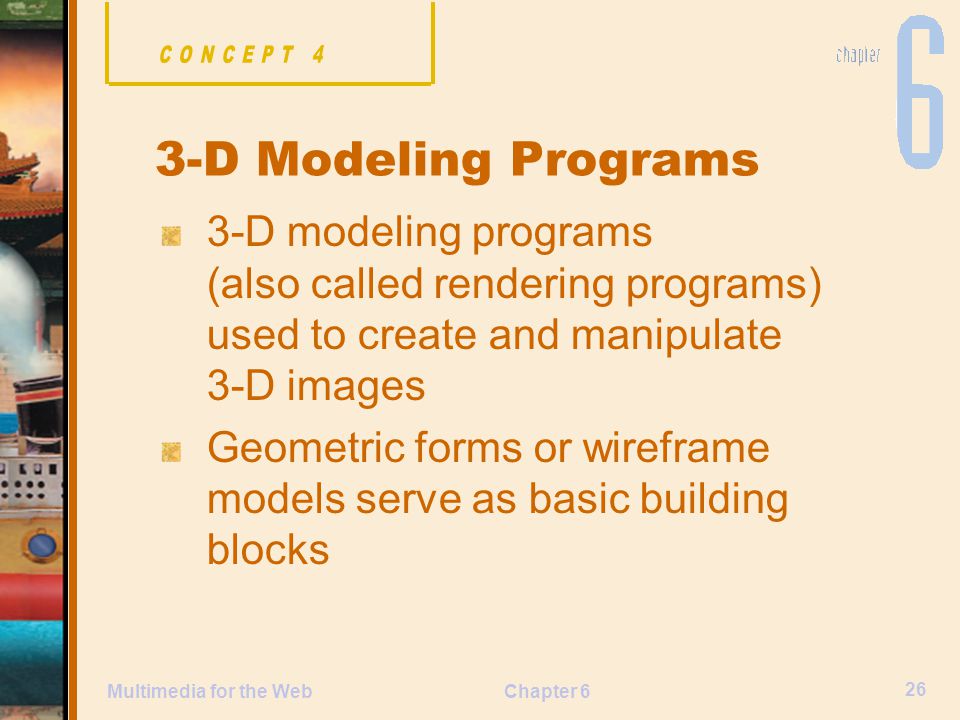 CONCEPT 4

chapter 6

3-D Modeling Programs

3-D modeling programs (also called rendering programs) used to create and manipulate 3-D images

Geometric forms or wireframe models serve as basic building blocks

Multimedia for the Web

Chapter 6

26